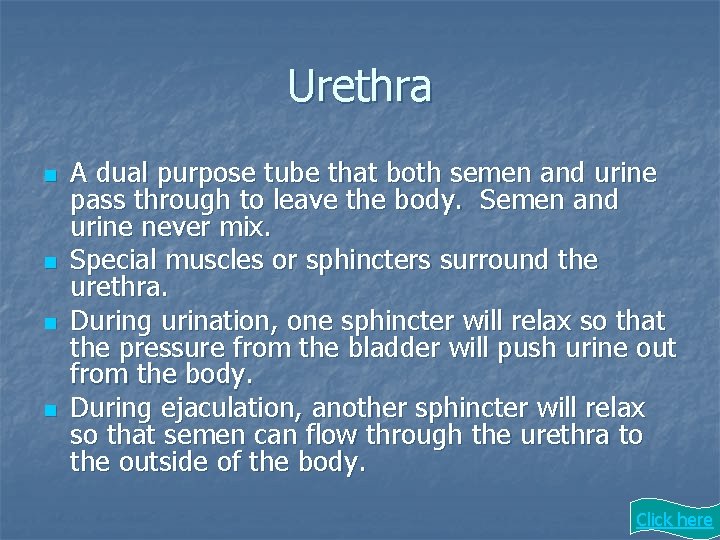 Urethra

- A dual purpose tube that both semen and urine pass through to leave the body. Semen and urine never mix.
- Special muscles or sphincters surround the urethra.
- During urination, one sphincter will relax so that the pressure from the bladder will push urine out from the body.
- During ejaculation, another sphincter will relax so that semen can flow through the urethra to the outside of the body.

Click here